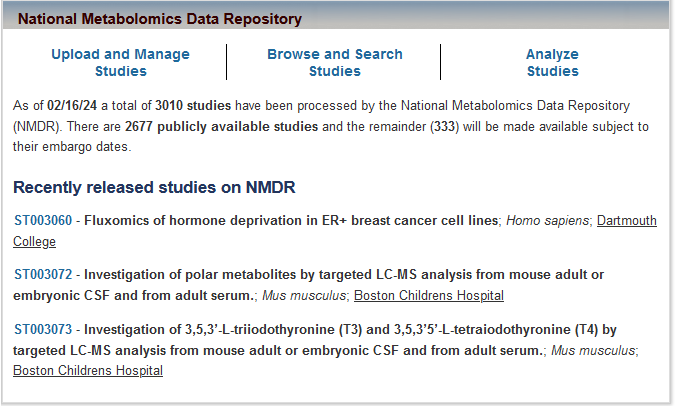 National Metabolomics Data Repository

Upload and Manage Studies

Browse and Search Studies

Analyze Studies

As of 02/16/24 a total of 3010 studies have been processed by the National Metabolomics Data Repository (NMDR). There are 2677 publicly available studies and the remainder (333) will be made available subject to their embargo dates.

Recently released studies on NMDR

ST003060 - Fluxomics of hormone deprivation in ER+ breast cancer cell lines; Homo sapiens; Dartmouth College

ST003072 - Investigation of polar metabolites by targeted LC-MS analysis from mouse adult or embryonic CSF and from adult serum.; Mus musculus; Boston Childrens Hospital

ST003073 - Investigation of 3,5,3'-L-triiodothyronine (T3) and 3,5,3'5'-L-tetraiodothyronine (T4) by targeted LC-MS analysis from mouse adult or embryonic CSF and from adult serum.; Mus musculus; Boston Childrens Hospital